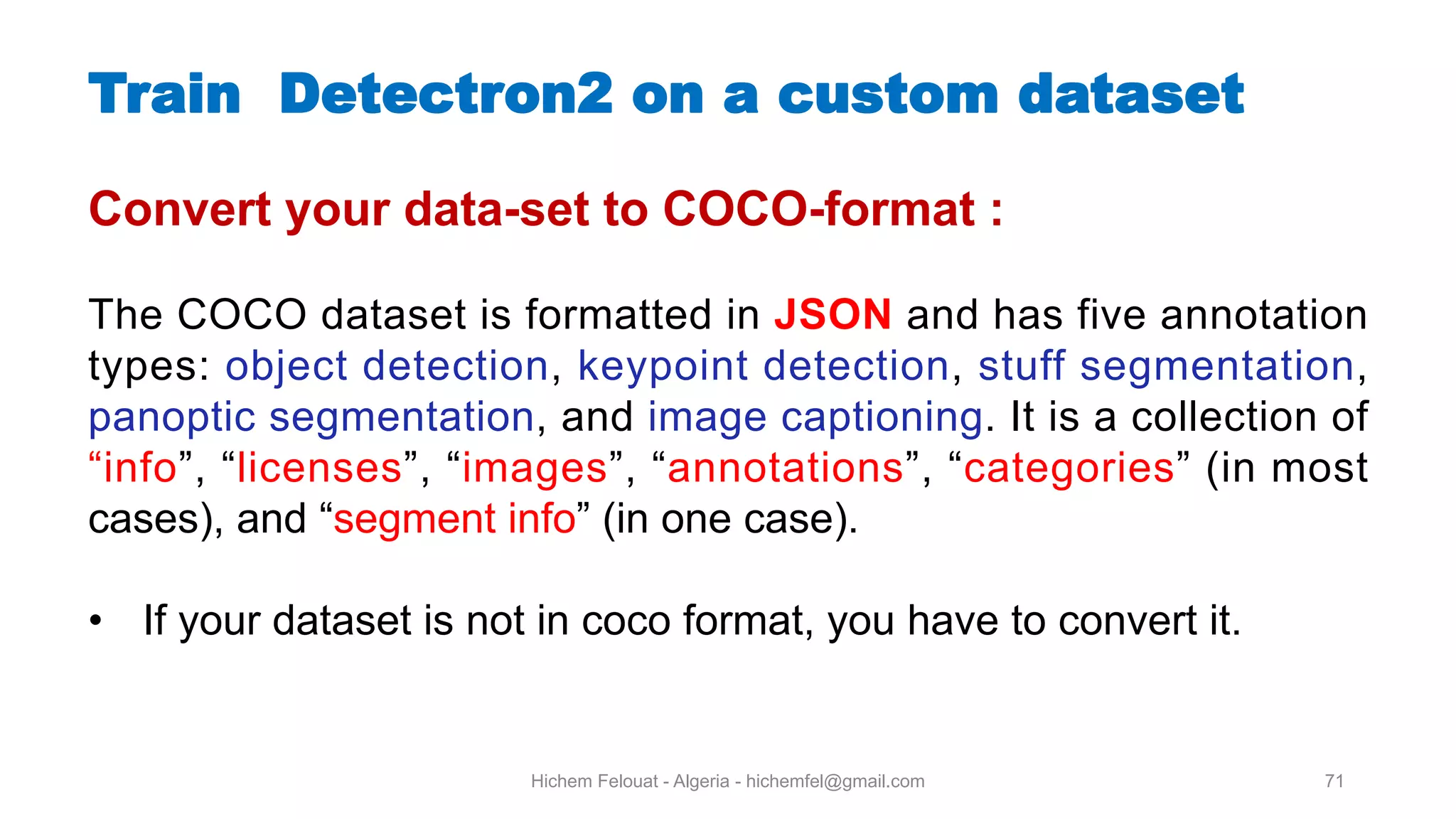 Train  Detectron2 on a custom dataset

Convert your data-set to COCO-format :

The COCO dataset is formatted in JSON and has five annotation types: object detection, keypoint detection, stuff segmentation, panoptic segmentation, and image captioning. It is a collection of “info”, “licenses”, “images”, “annotations”, “categories” (in most cases), and “segment info” (in one case).

• If your dataset is not in coco format, you have to convert it.

Hichem Felouat - Algeria - hichemfel@gmail.com

71